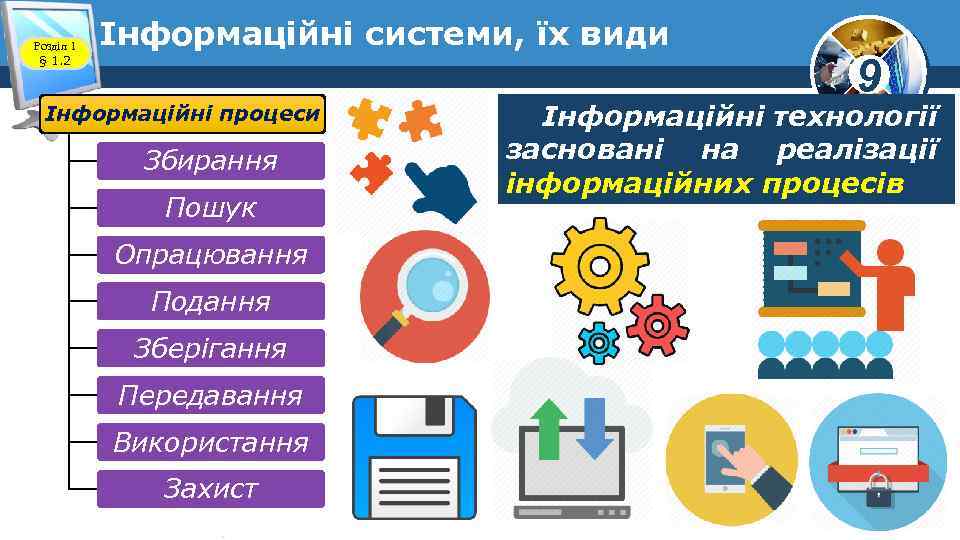 Розділ 1
§ 1.2

Інформаційні системи, їх види

9

Інформаційні процеси

Збирання

Пошук

Опрацювання

Подання

Зберігання

Передавання

Використання

Захист

Інформаційні технології засновані на реалізації інформаційних процесів